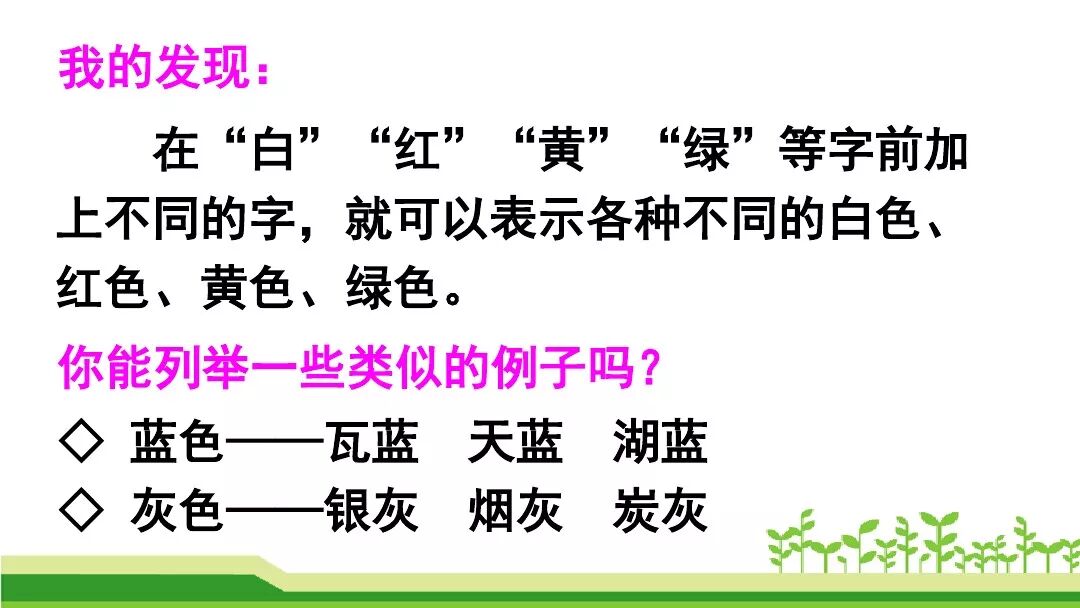 我的发现：

在“白”“红”“黄”“绿”等字前加上不同的字，就可以表示各种不同的白色、红色、黄色、绿色。

你能列举一些类似的例子吗？

◇ 蓝色——瓦蓝　天蓝　湖蓝

◇ 灰色——银灰　烟灰　炭灰